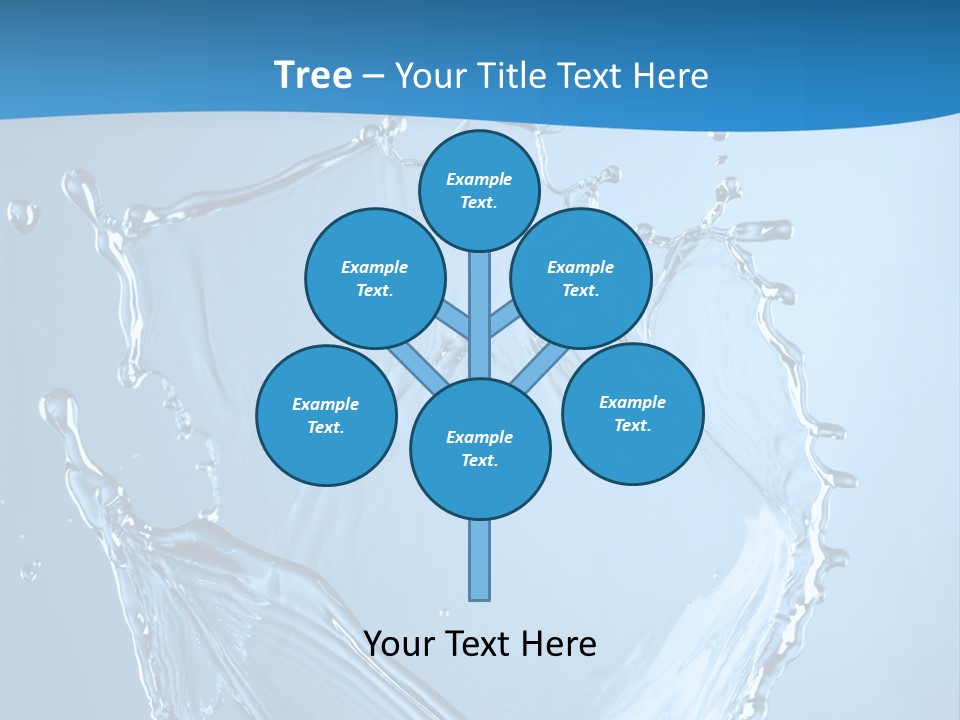 Tree – Your Title Text Here

Example Text.

Example Text.

Example Text.

Example Text.

Example Text.

Example Text.

Your Text Here